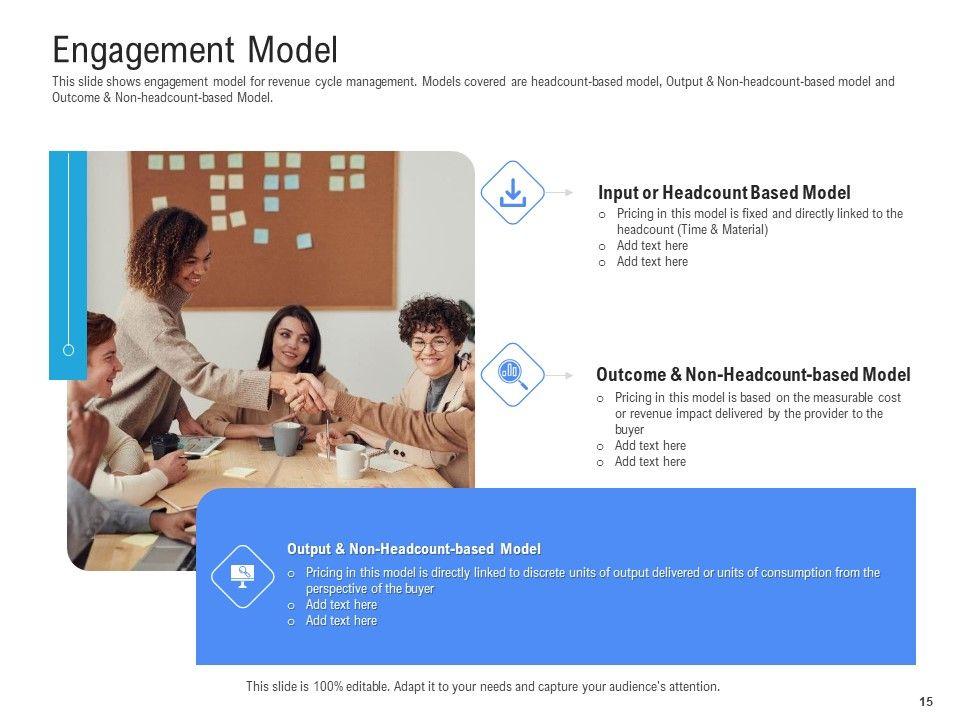 Engagement Model

This slide shows engagement model for revenue cycle management. Models covered are headcount-based model, Output & Non-headcount-based model and Outcome & Non-headcount-based Model.

Input or Headcount Based Model

o Pricing in this model is fixed and directly linked to the headcount (Time & Material)
o Add text here
o Add text here

Outcome & Non-Headcount-based Model

o Pricing in this model is based on the measurable cost or revenue impact delivered by the provider to the buyer
o Add text here
o Add text here

Output & Non-Headcount-based Model

o Pricing in this model is directly linked to discrete units of output delivered or units of consumption from the perspective of the buyer
o Add text here
o Add text here

This slide is 100% editable. Adapt it to your needs and capture your audience's attention.

15